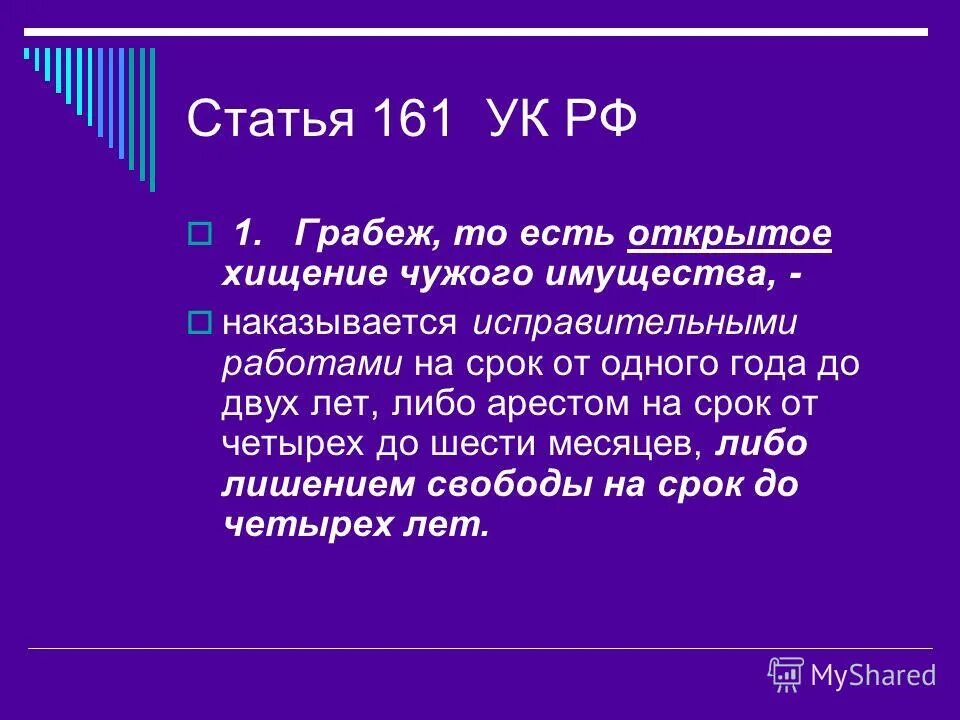 Статья 161 УК РФ

1. Грабеж, то есть открытое хищение чужого имущества, -

наказывается исправительными работами на срок от одного года до двух лет, либо арестом на срок от четырех до шести месяцев, либо лишением свободы на срок до четырех лет.

MyShared